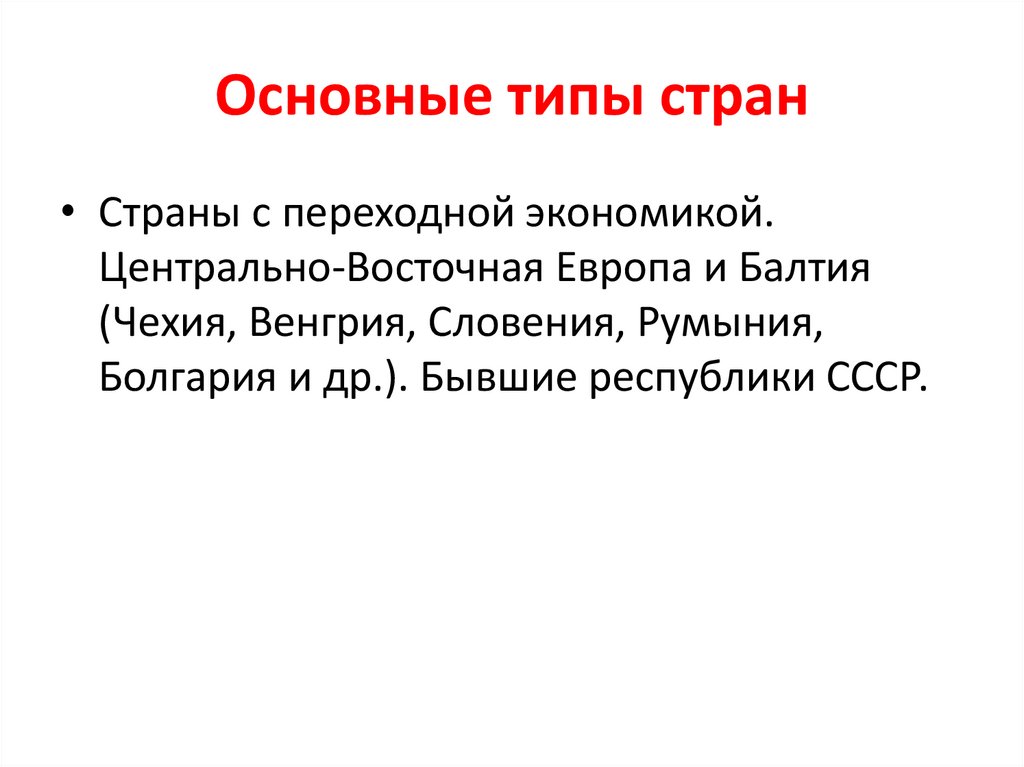 Основные типы стран

• Страны с переходной экономикой. Центрально-Восточная Европа и Балтия (Чехия, Венгрия, Словения, Румыния, Болгария и др.). Бывшие республики СССР.